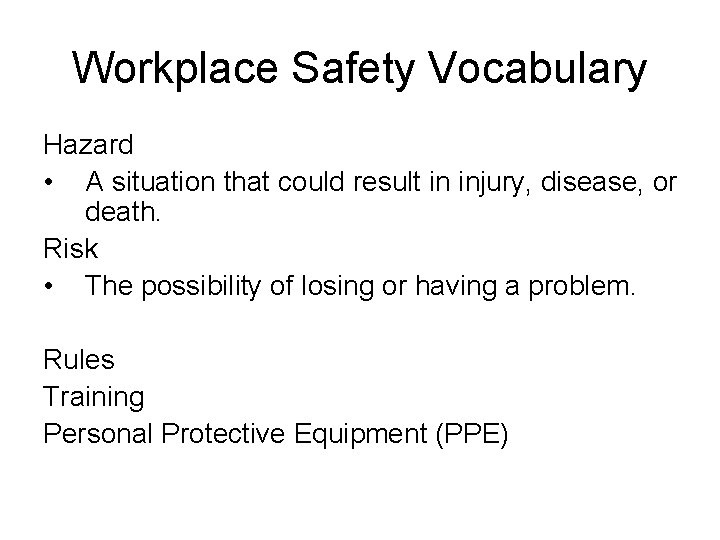 Workplace Safety Vocabulary

Hazard
• A situation that could result in injury, disease, or death.
Risk
• The possibility of losing or having a problem.

Rules
Training
Personal Protective Equipment (PPE)